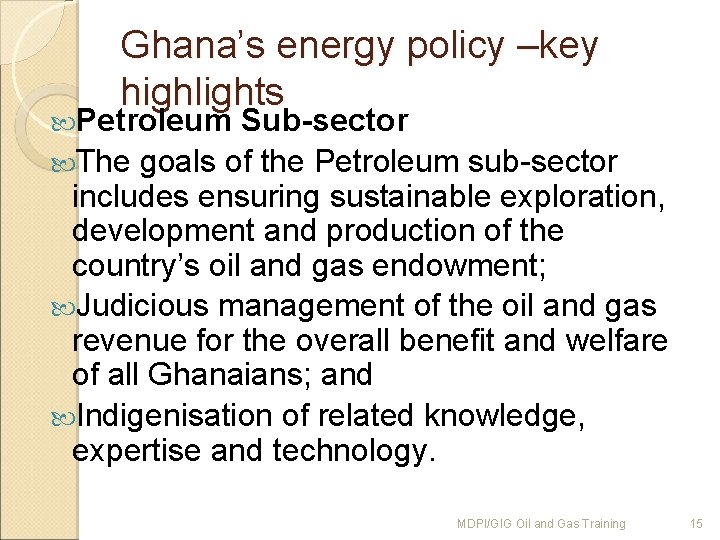 Ghana's energy policy –key highlights

Petroleum Sub-sector

The goals of the Petroleum sub-sector includes ensuring sustainable exploration, development and production of the country's oil and gas endowment;

Judicious management of the oil and gas revenue for the overall benefit and welfare of all Ghanaians; and

Indigenisation of related knowledge, expertise and technology.

MDPI/GIG Oil and Gas Training 15